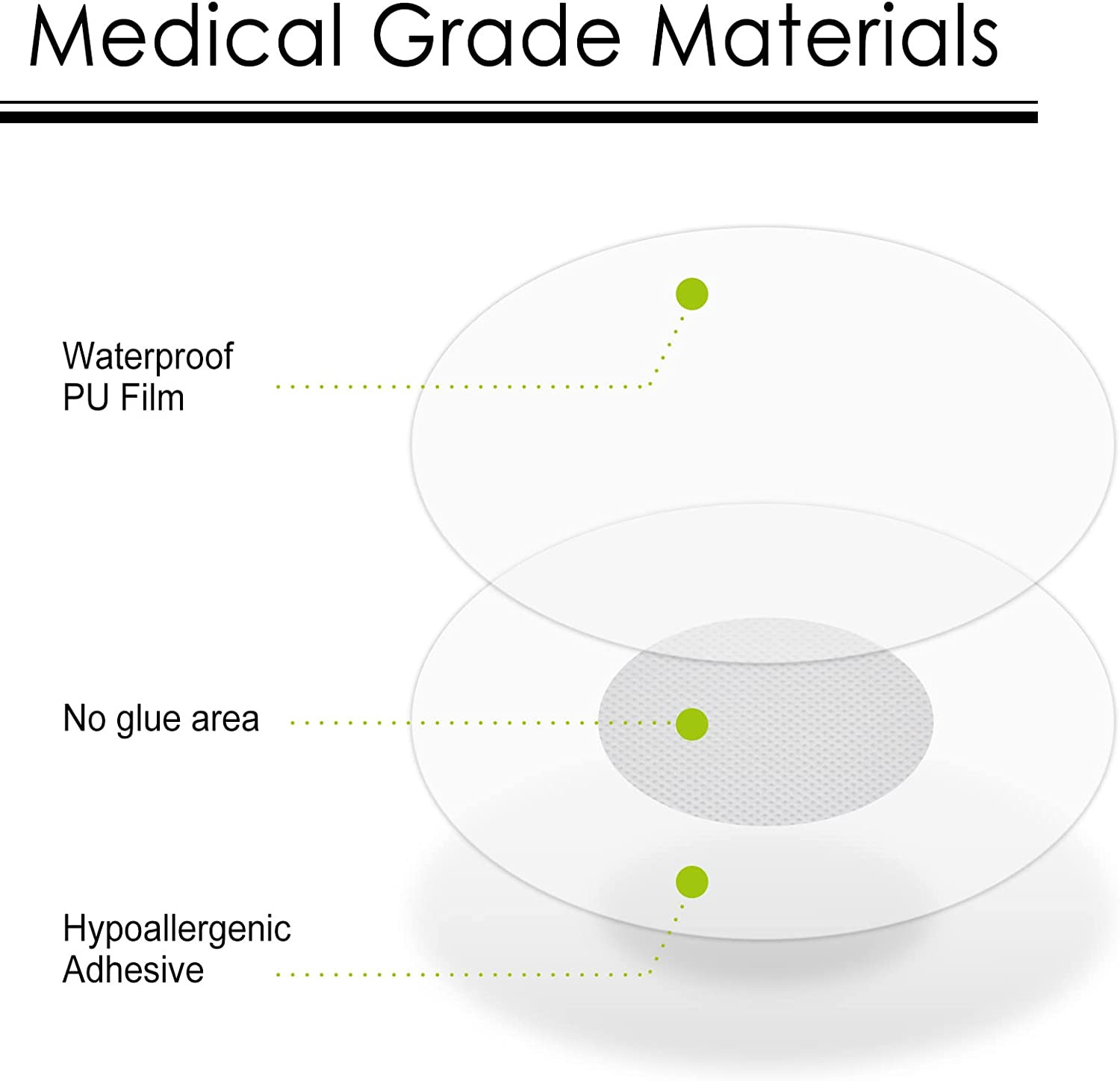 Medical Grade Materials

Waterproof
PU Film

No glue area

Hypoallergenic
Adhesive